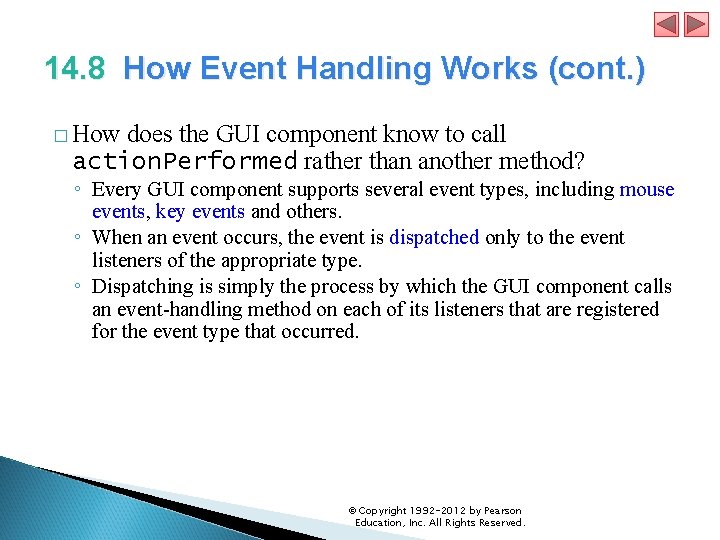 14.8 How Event Handling Works (cont.)

□ How does the GUI component know to call actionPerformed rather than another method?

◦ Every GUI component supports several event types, including mouse events, key events and others.

◦ When an event occurs, the event is dispatched only to the event listeners of the appropriate type.

◦ Dispatching is simply the process by which the GUI component calls an event-handling method on each of its listeners that are registered for the event type that occurred.

© Copyright 1992-2012 by Pearson Education, Inc. All Rights Reserved.